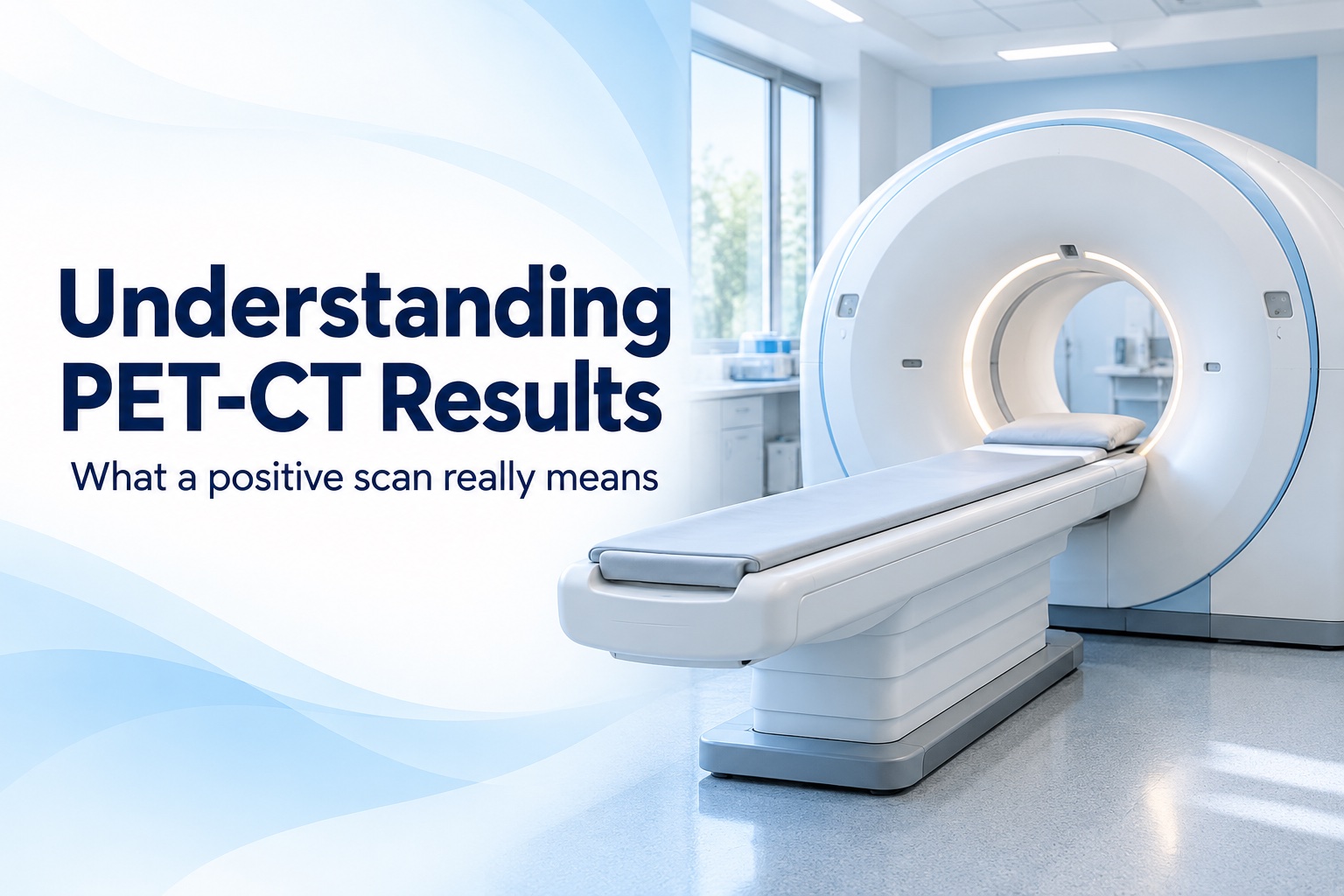 Understanding
PET-CT Results

What a positive scan really means